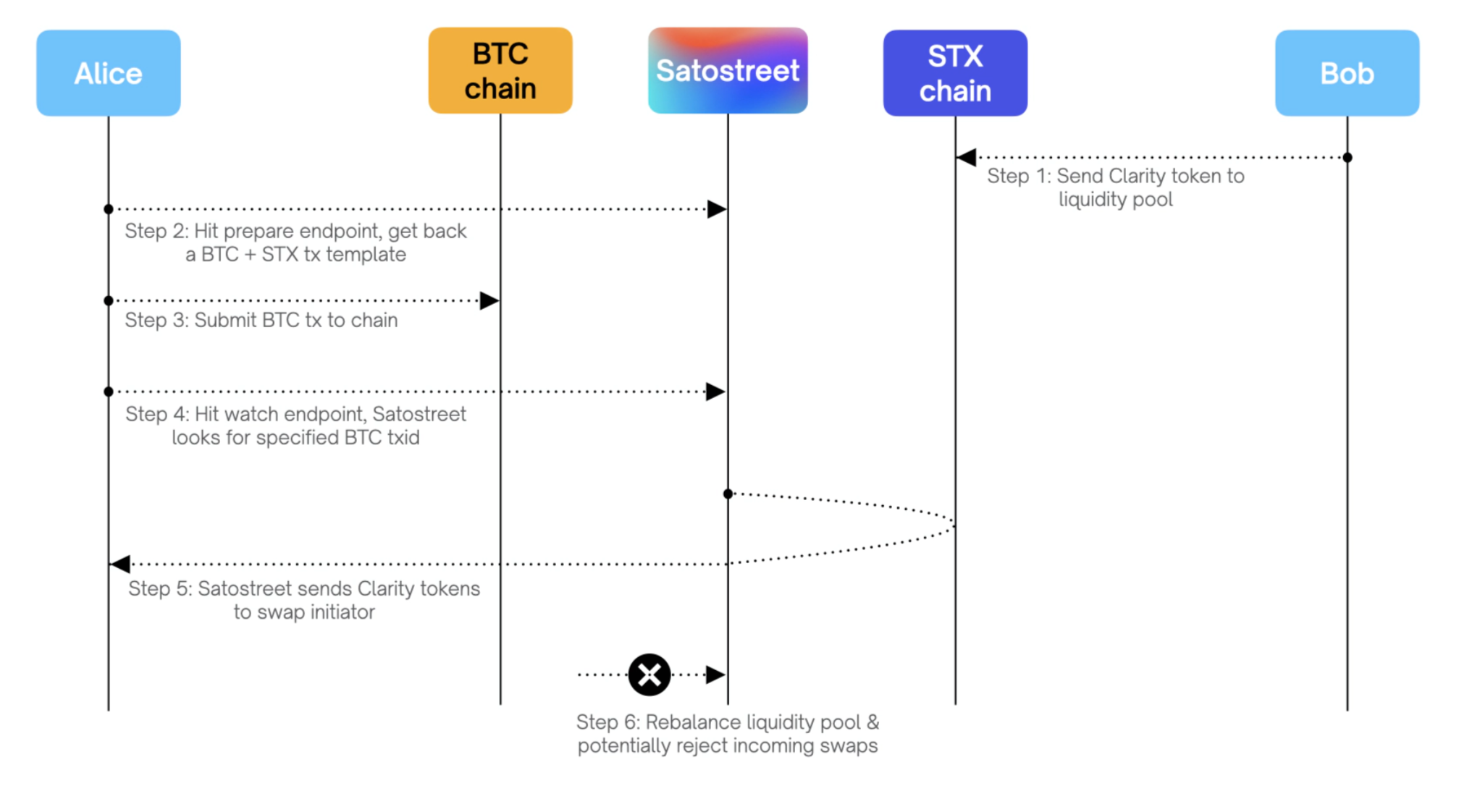 Alice

BTC chain

Satostreet

STX chain

Bob

Step 1: Send Clarity token to liquidity pool

Step 2: Hit prepare endpoint, get back a BTC + STX tx template

Step 3: Submit BTC tx to chain

Step 4: Hit watch endpoint, Satostreet looks for specified BTC txid

Step 5: Satostreet sends Clarity tokens to swap initiator

Step 6: Rebalance liquidity pool & potentially reject incoming swaps